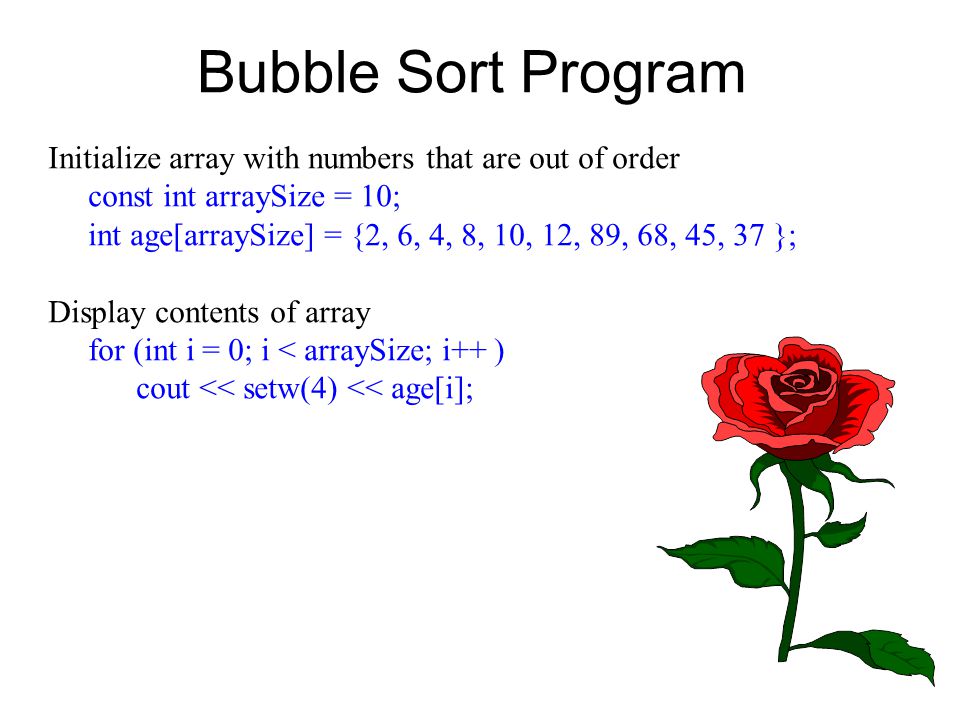 Bubble Sort Program

Initialize array with numbers that are out of order
const int arraySize = 10;
int age[arraySize] = {2, 6, 4, 8, 10, 12, 89, 68, 45, 37 };

Display contents of array
for (int i = 0; i < arraySize; i++ )
cout << setw(4) << age[i];